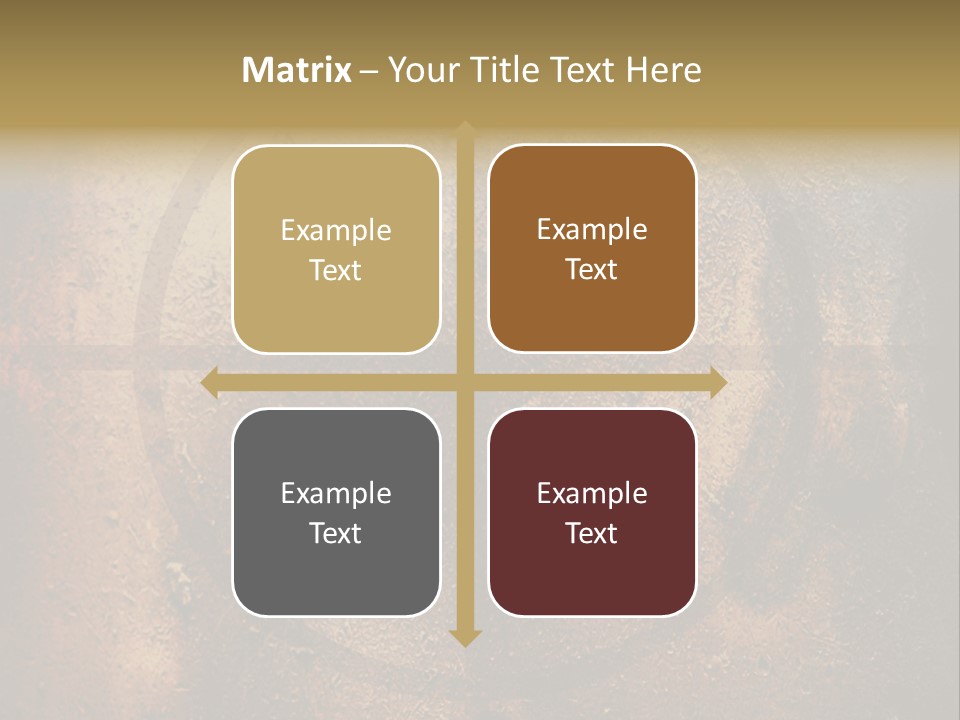 Matrix – Your Title Text Here

Example Text

Example Text

Example Text

Example Text